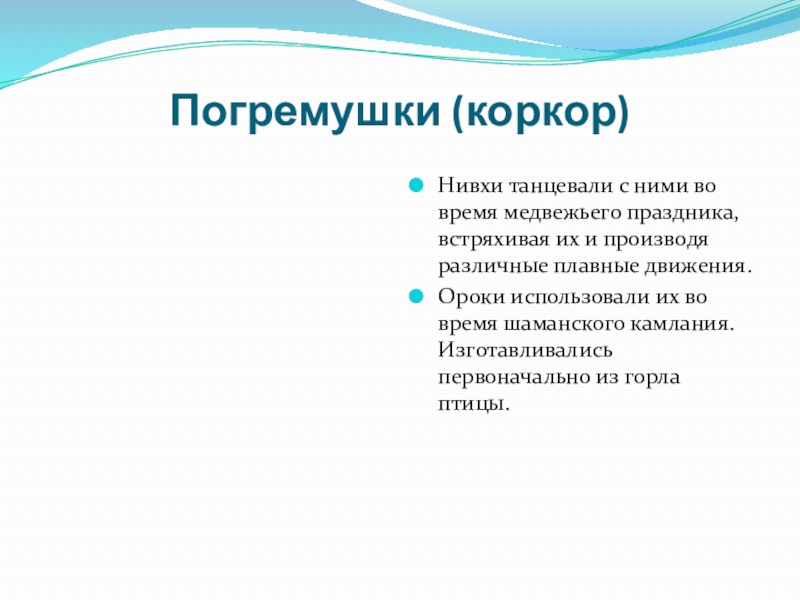 Погремушки (коркор)

Нивхи танцевали с ними во время медвежьего праздника, встряхивая их и производя различные плавные движения.

Ороки использовали их во время шаманского камлания. Изготавливались первоначально из горла птицы.